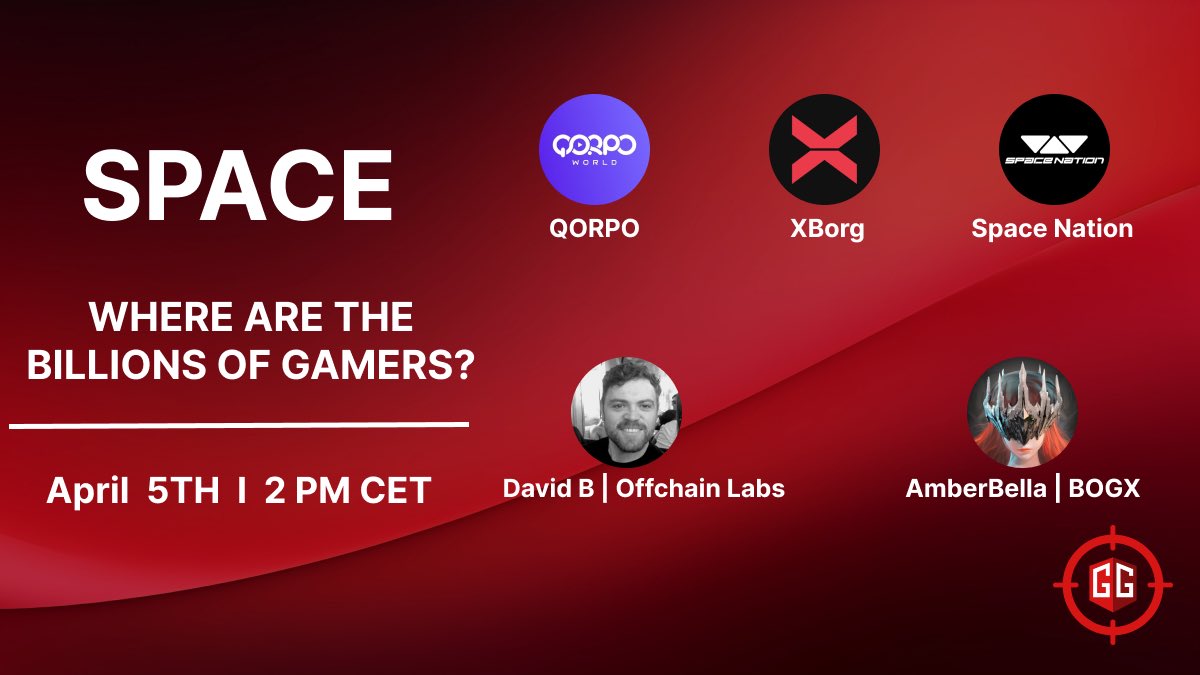 SPACE

WHERE ARE THE BILLIONS OF GAMERS?

April 5TH I 2 PM CET

QORPO WORLD

QORPO

XBorg

SPACE NATION

Space Nation

David B | Offchain Labs

AmberBella | BOGX

GG